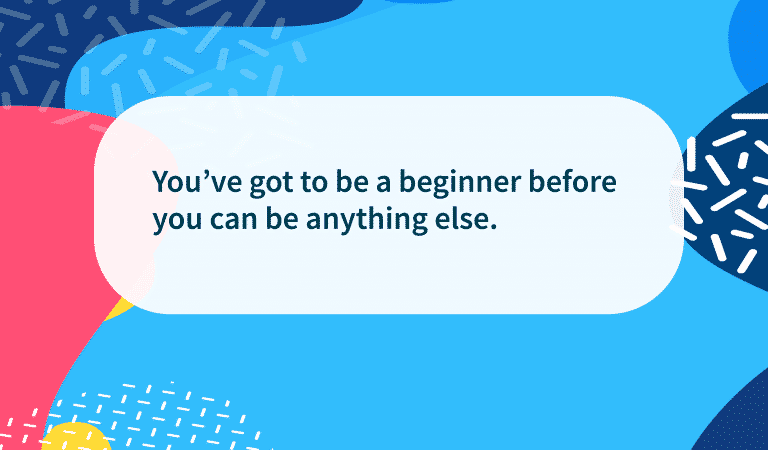 You’ve got to be a beginner before you can be anything else.